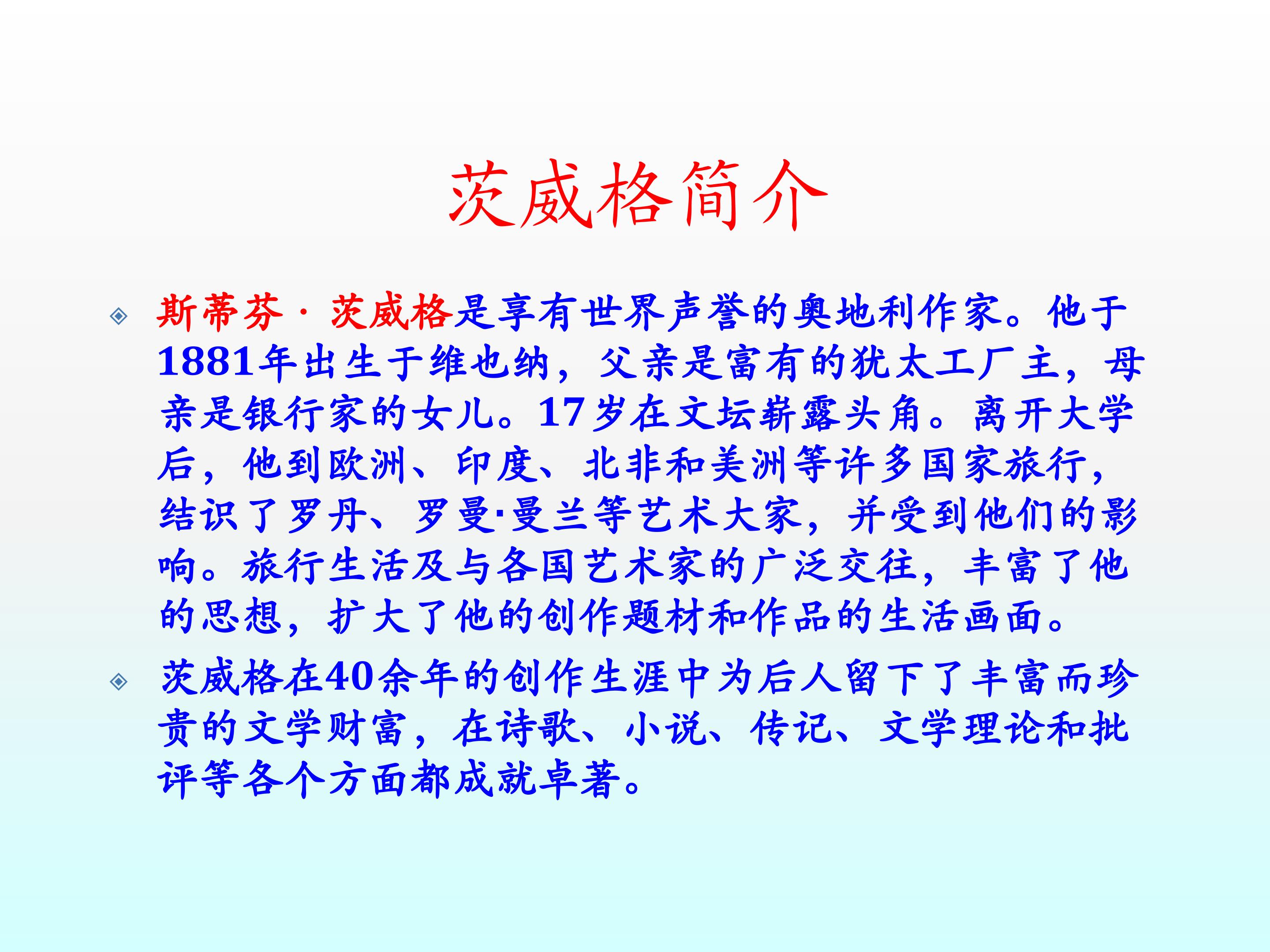 茨威格简介

斯蒂芬 · 茨威格是享有世界声誉的奥地利作家。他于1881年出生于维也纳，父亲是富有的犹太工厂主，母亲是银行家的女儿。17岁在文坛崭露头角。离开大学后，他到欧洲、印度、北非和美洲等许多国家旅行，结识了罗丹、罗曼·曼兰等艺术大家，并受到他们的影响。旅行生活及与各国艺术家的广泛交往，丰富了他的思想，扩大了他的创作题材和作品的生活画面。

茨威格在40余年的创作生涯中为后人留下了丰富而珍贵的文学财富，在诗歌、小说、传记、文学理论和批评等各个方面都成就卓著。